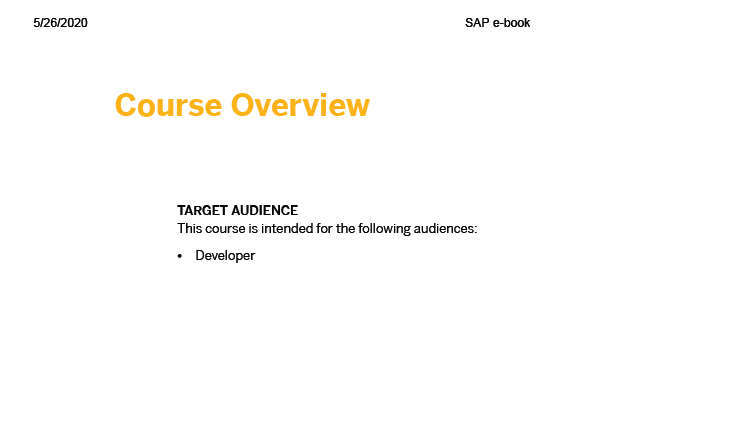 5/26/2020 SAP e-book

Course Overview

TARGET AUDIENCE
This course is intended for the following audiences:

• Developer